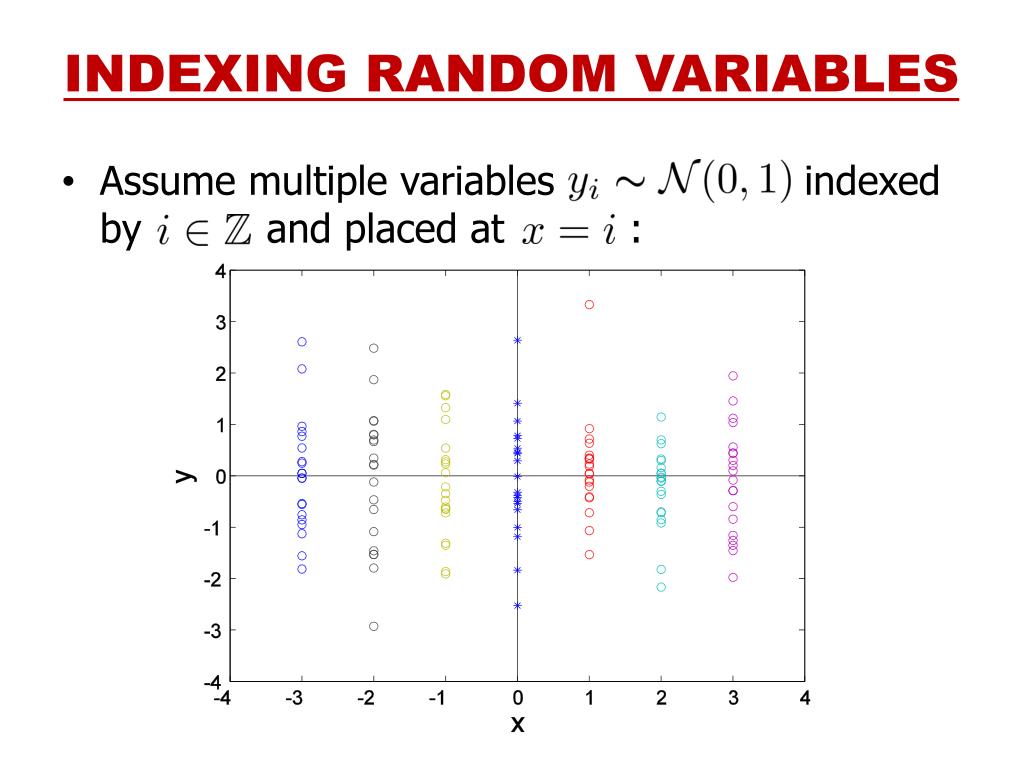 INDEXING RANDOM VARIABLES

• Assume multiple variables $y_i \sim \mathcal{N}(0,1)$ indexed by $i \in \mathbb{Z}$ and placed at $x = i$ :

4
3
2
1
0
-1
-2
-3
-4
y
-4 -3 -2 -1 0 1 2 3 4
x